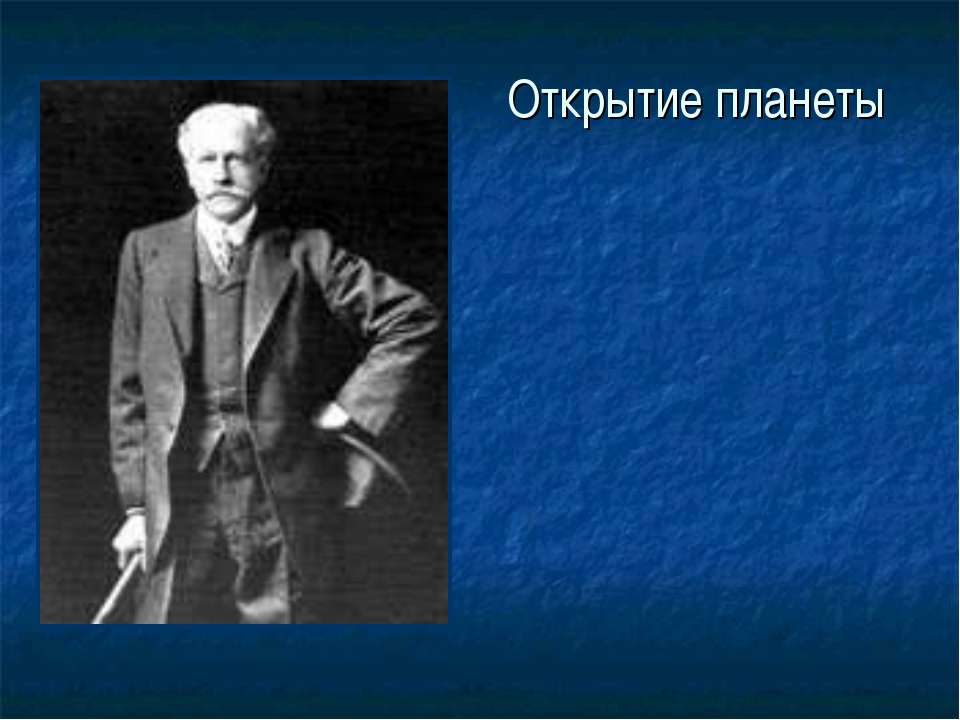 Открытие планеты